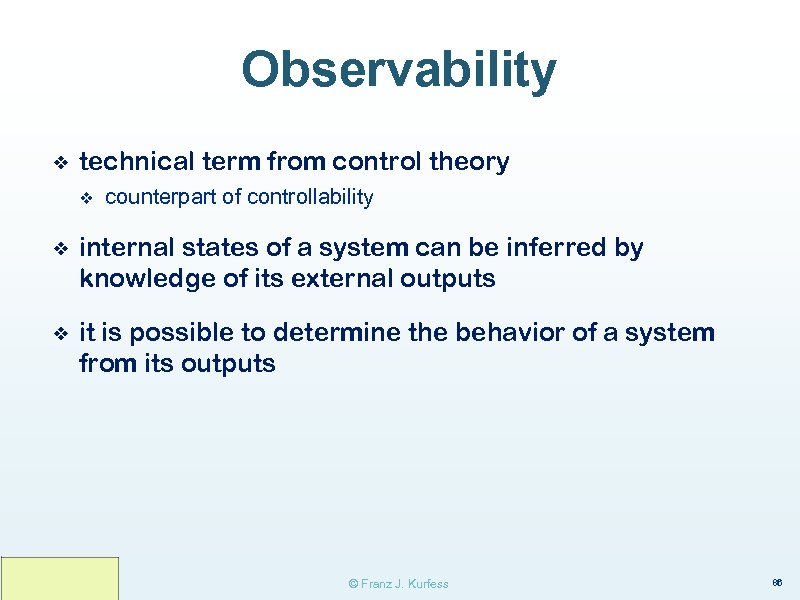 Observability

❖ technical term from control theory

❖ counterpart of controllability

❖ internal states of a system can be inferred by knowledge of its external outputs

❖ it is possible to determine the behavior of a system from its outputs

© Franz J. Kurfess

86